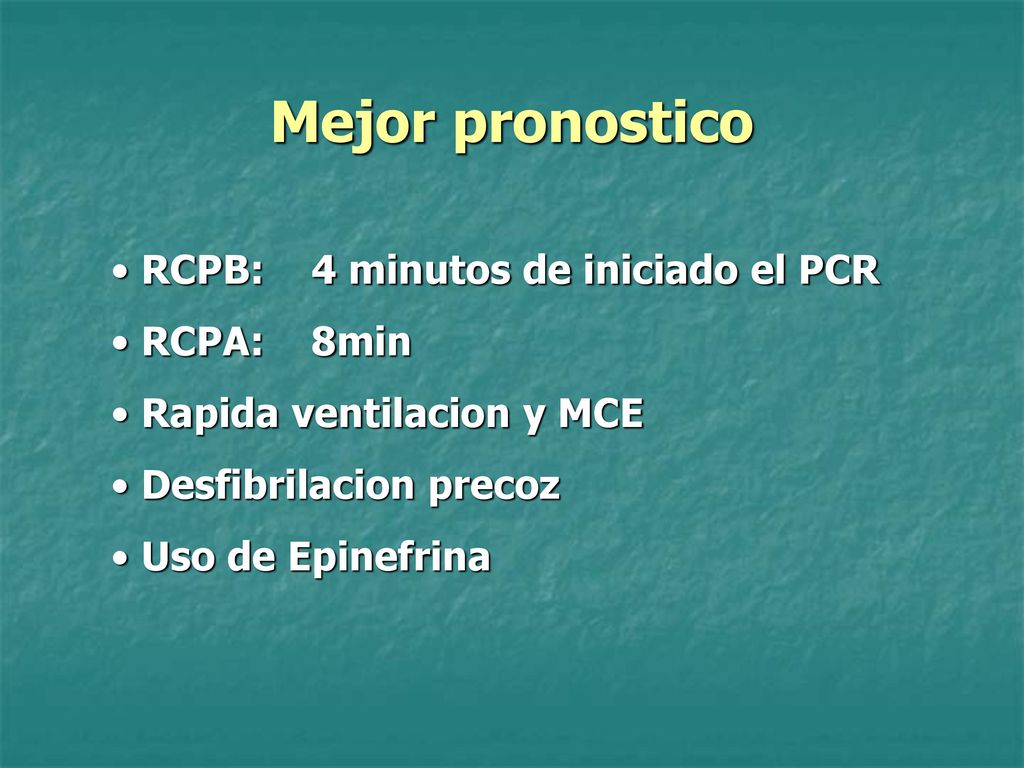 Mejor pronostico

• RCPB: 4 minutos de iniciado el PCR
• RCPA: 8min
• Rapida ventilacion y MCE
• Desfibrilacion precoz
• Uso de Epinefrina